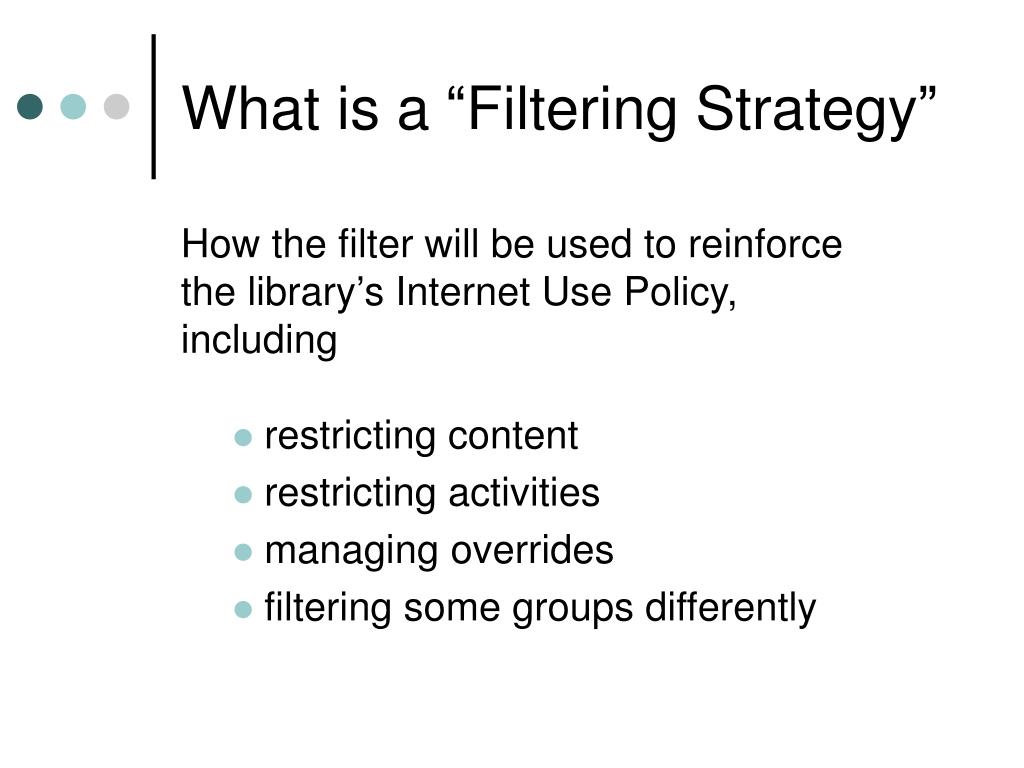 What is a “Filtering Strategy”

How the filter will be used to reinforce the library’s Internet Use Policy, including

- restricting content
- restricting activities
- managing overrides
- filtering some groups differently